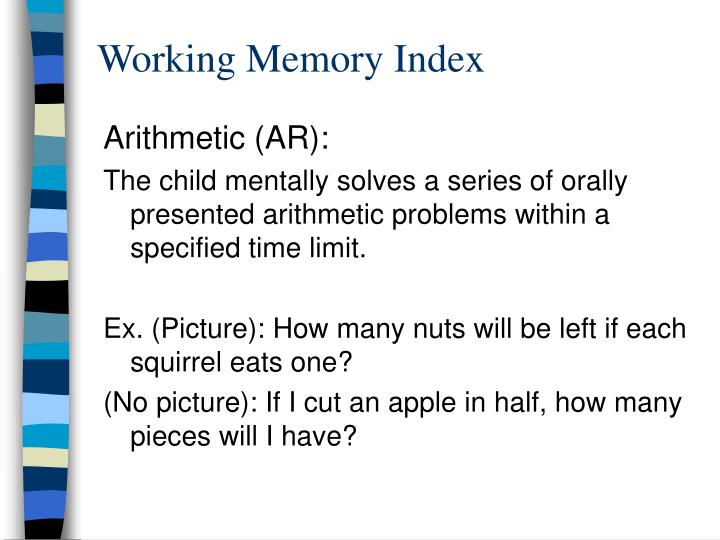 Working Memory Index

Arithmetic (AR):

The child mentally solves a series of orally presented arithmetic problems within a specified time limit.

Ex. (Picture): How many nuts will be left if each squirrel eats one?

(No picture): If I cut an apple in half, how many pieces will I have?